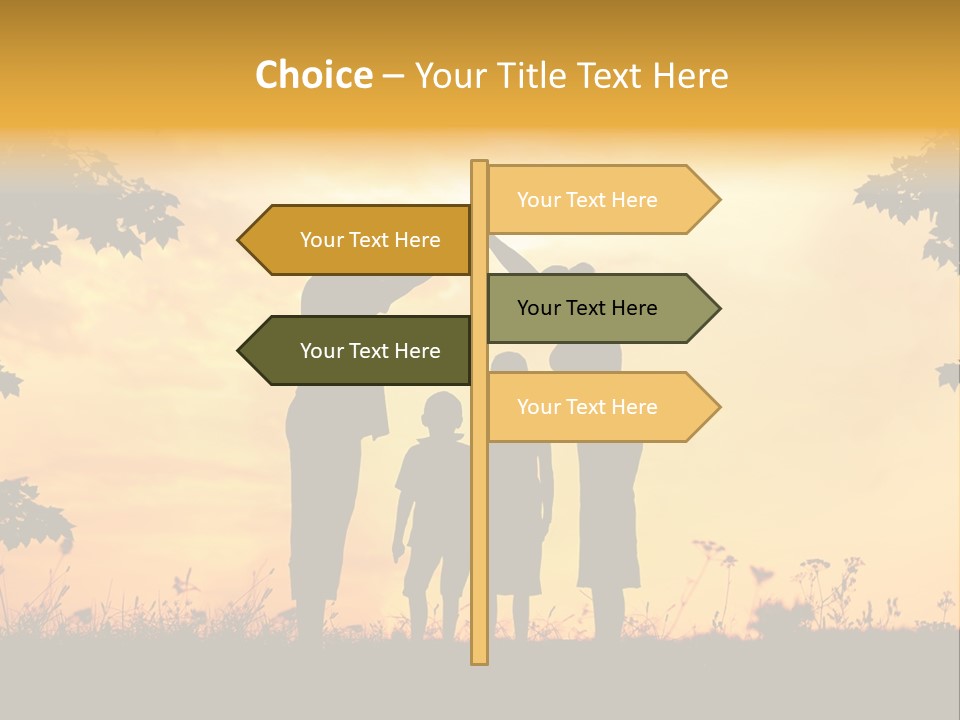 Choice – Your Title Text Here

Your Text Here

Your Text Here

Your Text Here

Your Text Here

Your Text Here